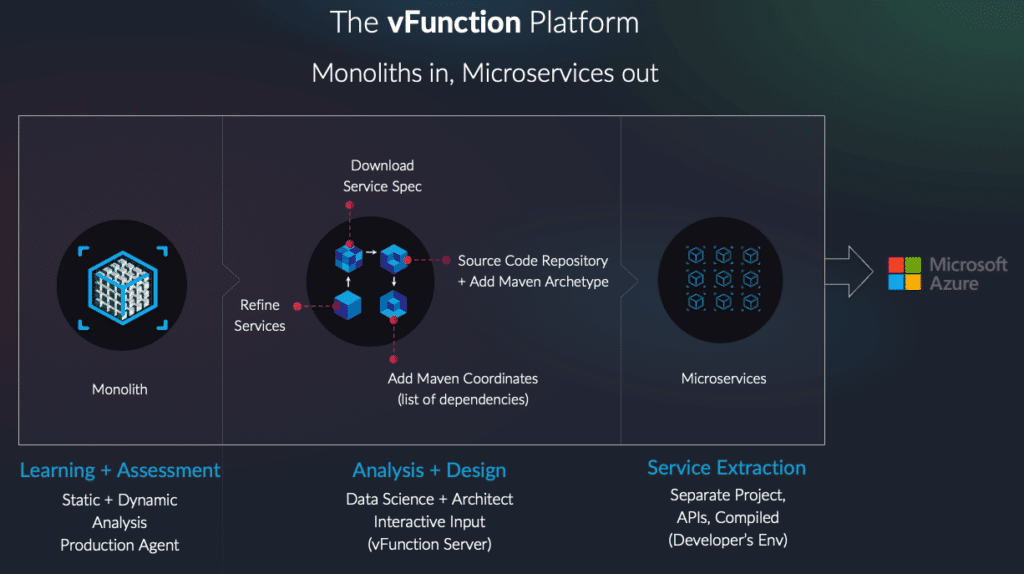 The vFunction Platform

Monoliths in, Microservices out

Monolith

Download Service Spec

Source Code Repository + Add Maven Archetype

Refine Services

Add Maven Coordinates (list of dependencies)

Microservices

Microsoft Azure

Learning + Assessment

Static + Dynamic Analysis Production Agent

Analysis + Design

Data Science + Architect Interactive Input (vFunction Server)

Service Extraction

Separate Project, APIs, Compiled (Developer's Env)